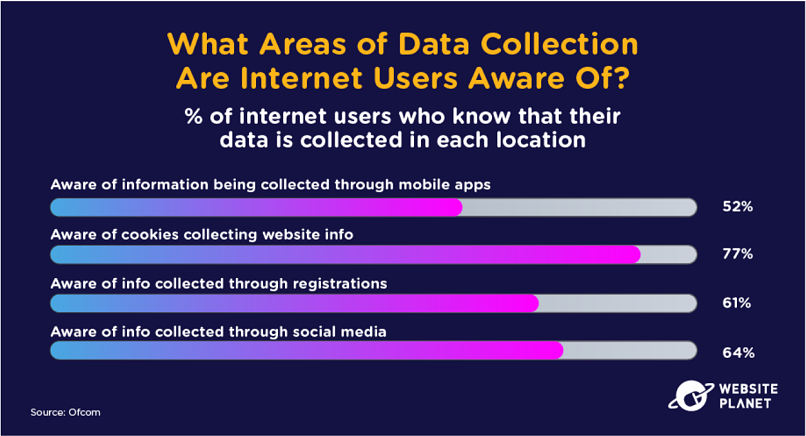 What Areas of Data Collection Are Internet Users Aware Of?

% of internet users who know that their data is collected in each location

Aware of information being collected through mobile apps
52%

Aware of cookies collecting website info
77%

Aware of info collected through registrations
61%

Aware of info collected through social media
64%

Source: Ofcom

WEBSITE PLANET